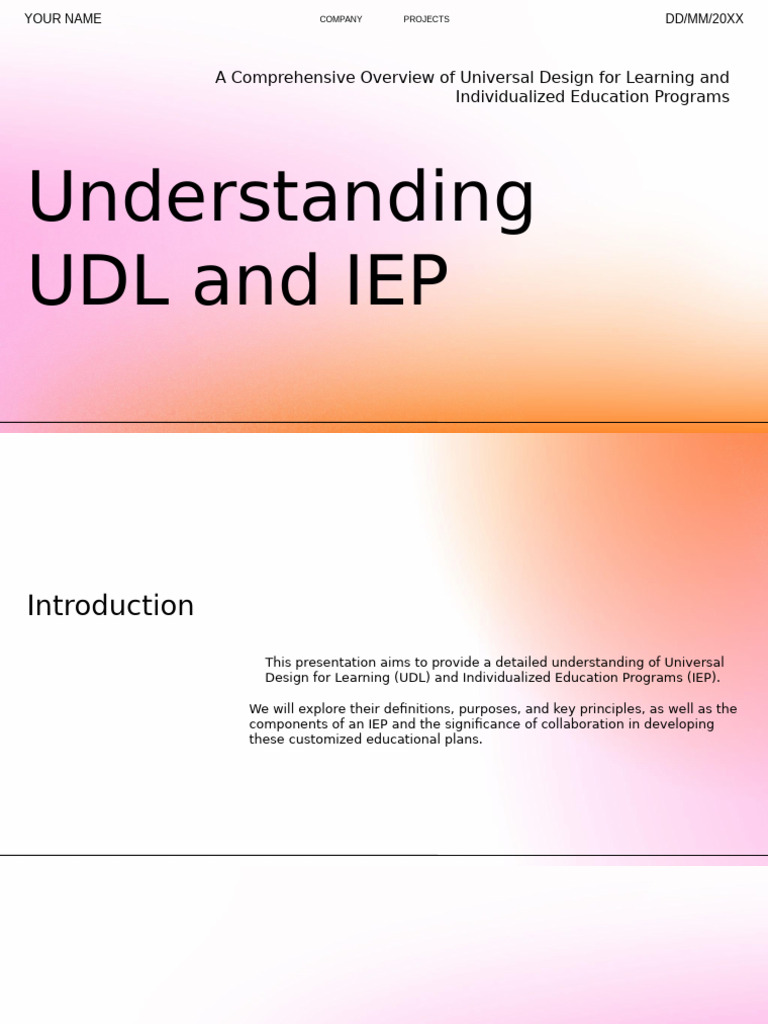 YOUR NAME
COMPANY
PROJECTS
DD/MM/20XX

A Comprehensive Overview of Universal Design for Learning and Individualized Education Programs

Understanding UDL and IEP

Introduction

This presentation aims to provide a detailed understanding of Universal Design for Learning (UDL) and Individualized Education Programs (IEP).

We will explore their definitions, purposes, and key principles, as well as the components of an IEP and the significance of collaboration in developing these customized educational plans.